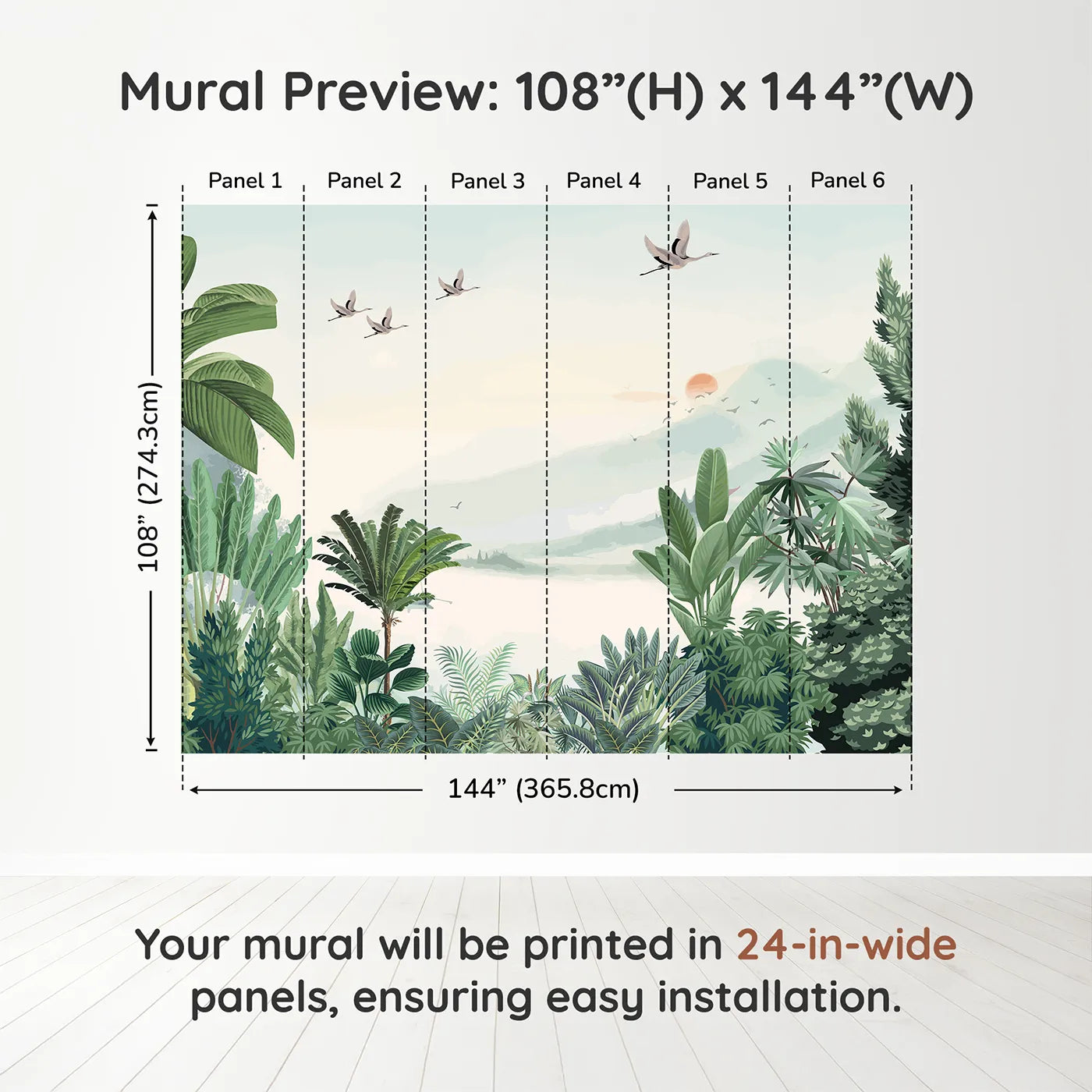 Mural Preview: 108”(H) x 144”(W)

Panel 1 Panel 2 Panel 3 Panel 4 Panel 5 Panel 6

108” (274.3cm)

144” (365.8cm)

Your mural will be printed in 24-in-wide panels, ensuring easy installation.